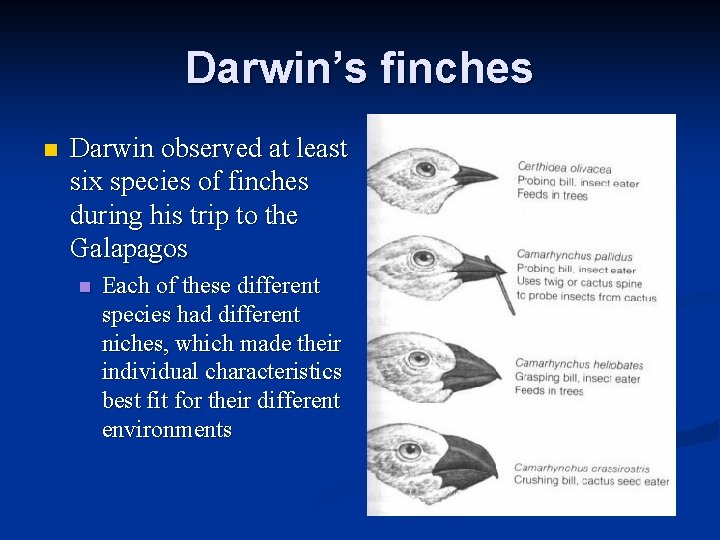 Darwin's finches

Darwin observed at least six species of finches during his trip to the Galapagos

Each of these different species had different niches, which made their individual characteristics best fit for their different environments

Certhidea olivacea
Probing bill, insect eater
Feeds in trees

Camarhynchus pallidus
Probing bill, insect eater
Uses twig or cactus spine to probe insects from cactus

Camarhynchus heliobates
Grasping bill, insect eater
Feeds in trees

Camarhynchus crassirostris
Crushing bill, cactus seed eater